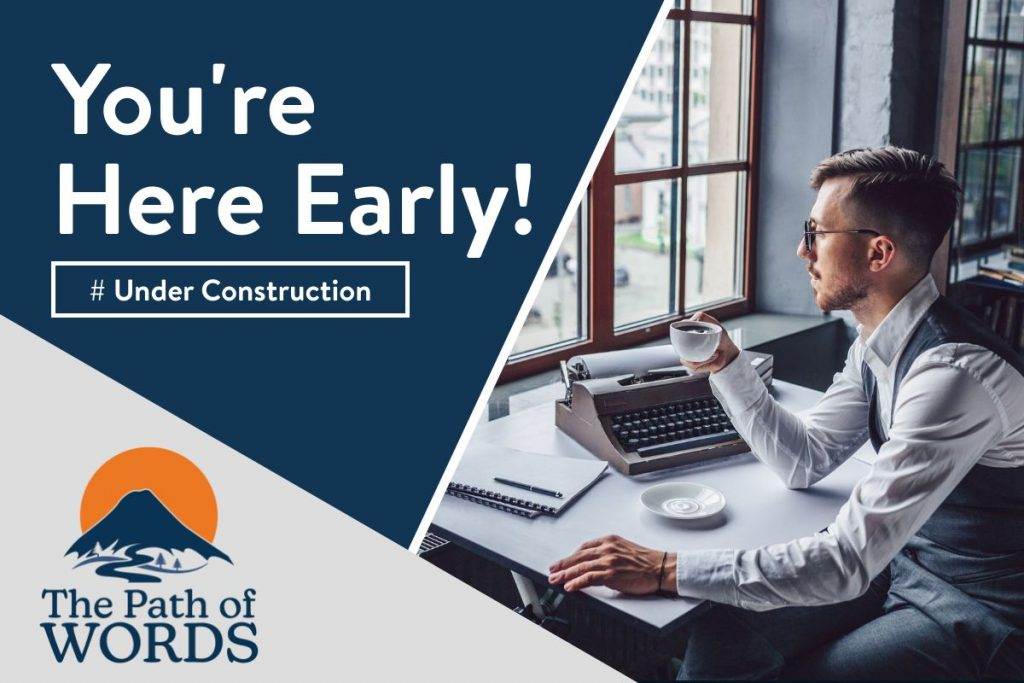 You're Here Early!

# Under Construction

The Path of WORDS